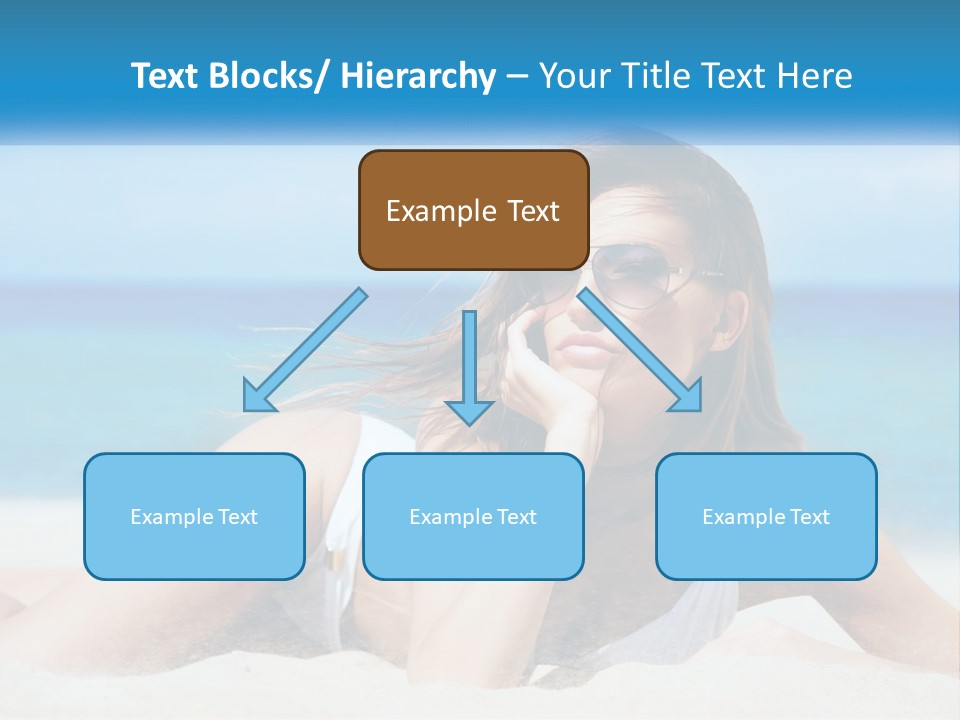 Text Blocks/ Hierarchy – Your Title Text Here

Example Text

Example Text

Example Text

Example Text